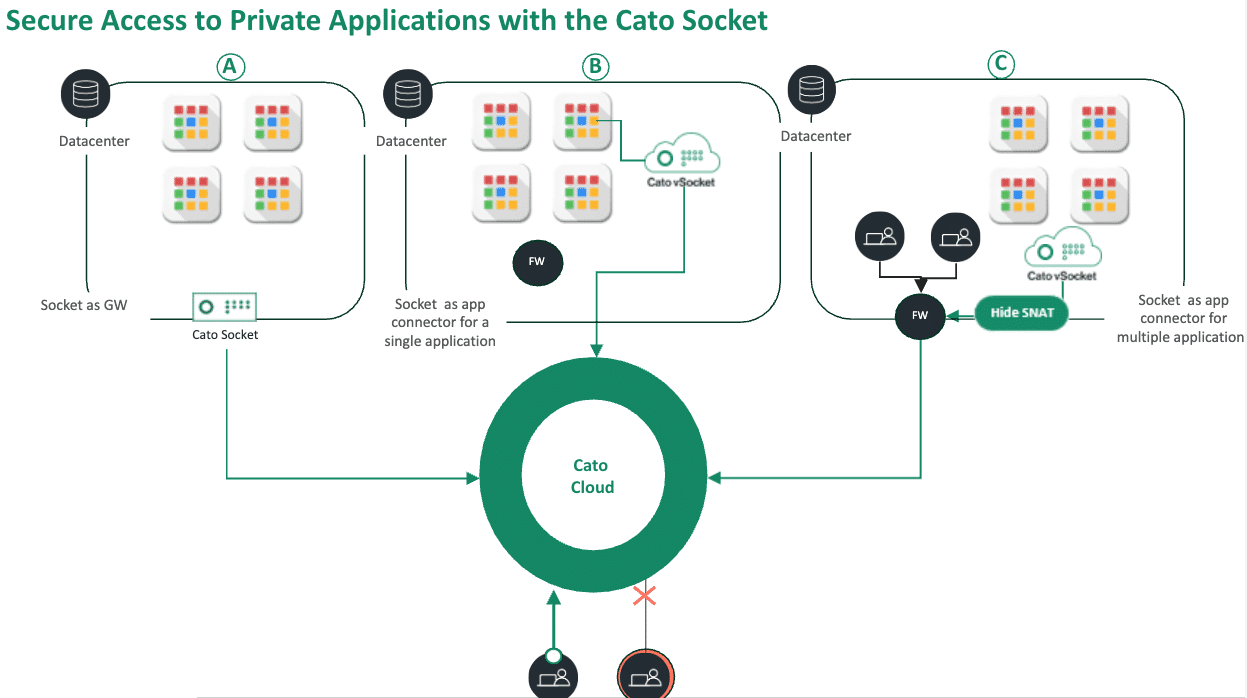 Secure Access to Private Applications with the Cato Socket

A

Datacenter

Socket as GW

Cato Socket

B

Datacenter

Cato vSocket

FW

Socket as app connector for a single application

C

Datacenter

Cato vSocket

FW

Hide SNAT

Socket as app connector for multiple application

Cato Cloud